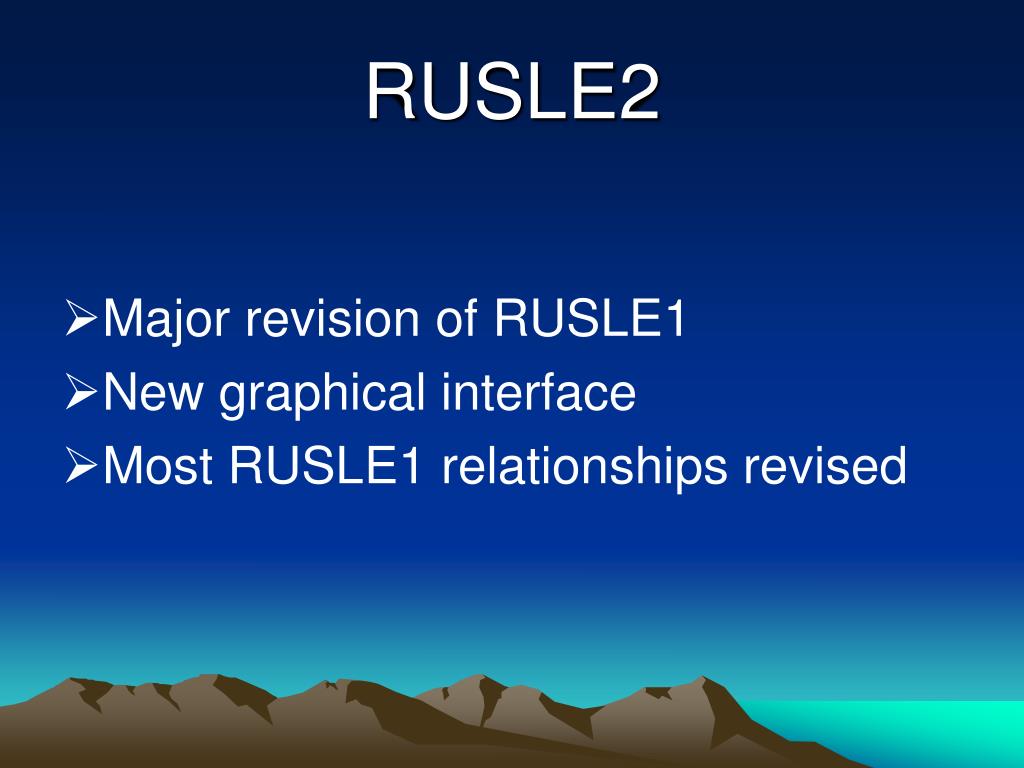 RUSLE2

➢Major revision of RUSLE1
➢New graphical interface
➢Most RUSLE1 relationships revised